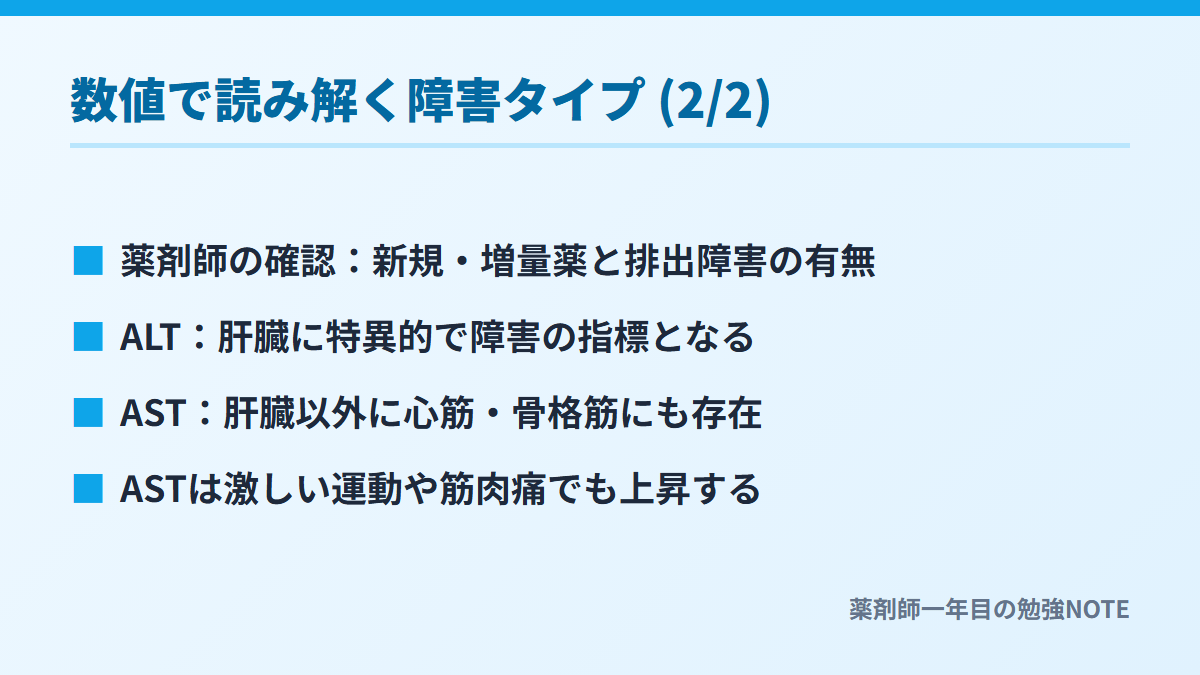 数値で読み解く障害タイプ (2/2)

■ 薬剤師の確認：新規・増量薬と排出障害の有無

■ ALT：肝臓に特異的で障害の指標となる

■ AST：肝臓以外に心筋・骨格筋にも存在

■ ASTは激しい運動や筋肉痛でも上昇する

薬剤師一年目の勉強NOTE